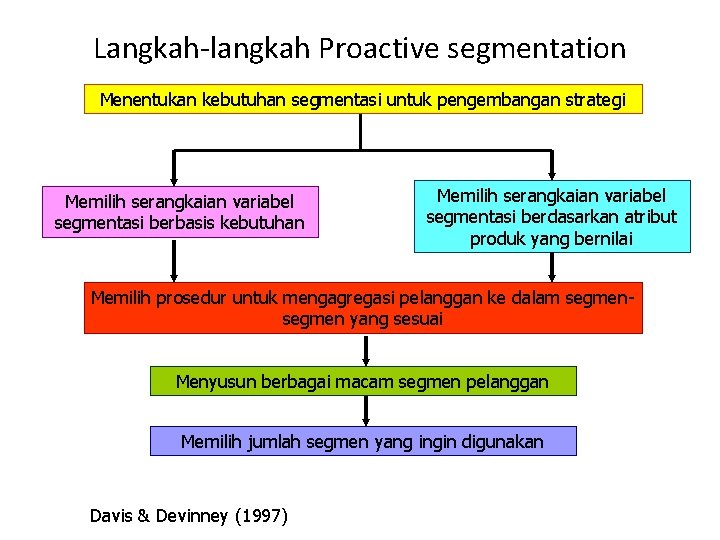 Langkah-langkah Proactive segmentation

Menentukan kebutuhan segmentasi untuk pengembangan strategi

Memilih serangkaian variabel segmentasi berbasis kebutuhan

Memilih serangkaian variabel segmentasi berdasarkan atribut produk yang bernilai

Memilih prosedur untuk mengagregasi pelanggan ke dalam segmen-segmen yang sesuai

Menyusun berbagai macam segmen pelanggan

Memilih jumlah segmen yang ingin digunakan

Davis & Devinney (1997)